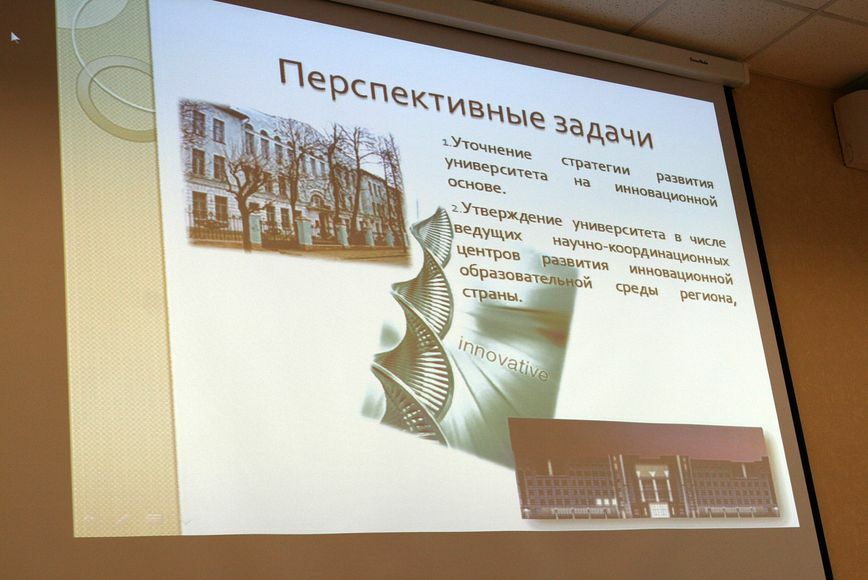 Перспективные задачи

1. Уточнение стратегии развития университета на инновационной основе.

2. Утверждение университета в числе ведущих научно-координационных центров развития инновационной образовательной среды региона, страны.

innovative